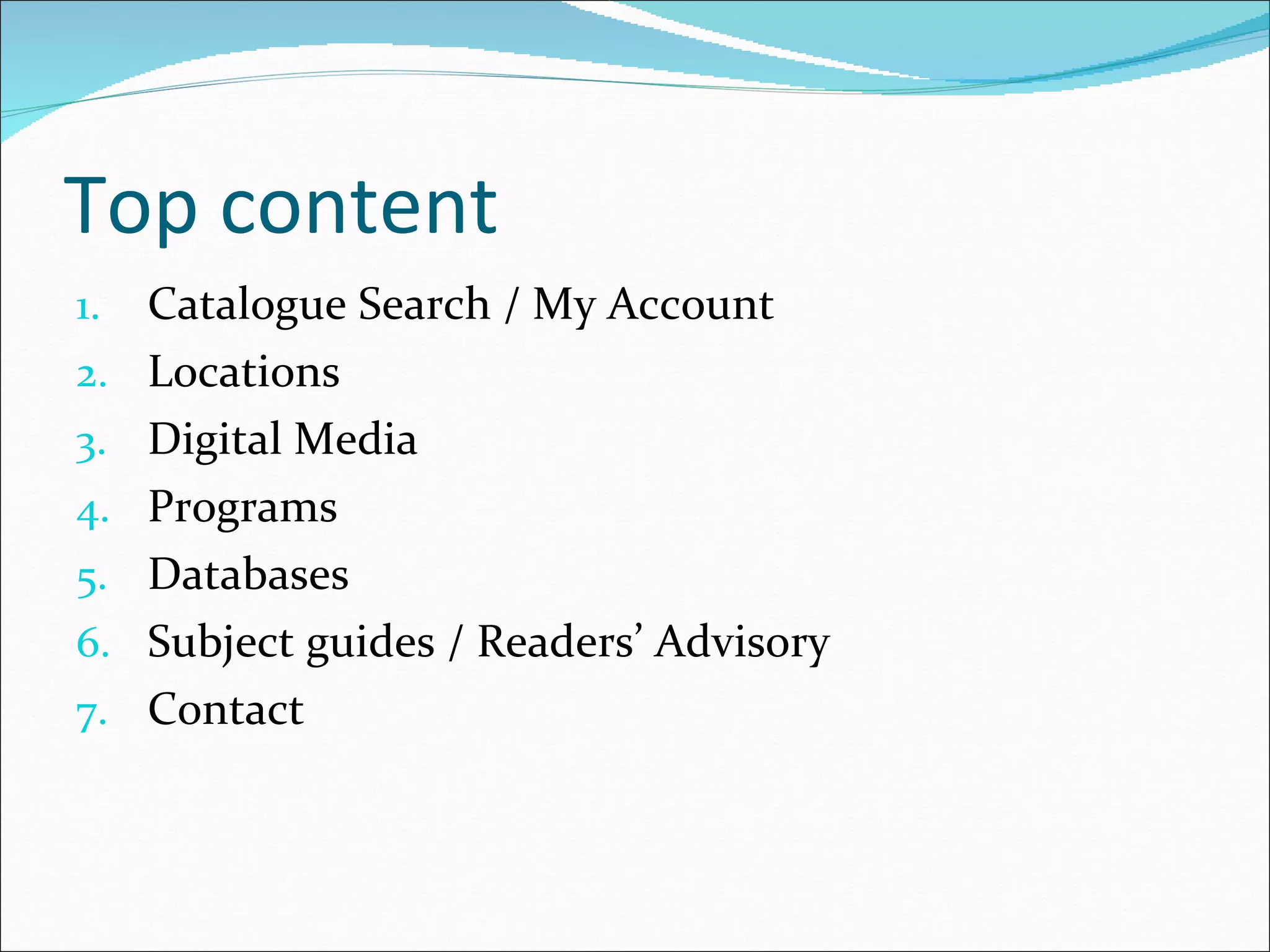 Top content

1. Catalogue Search / My Account
2. Locations
3. Digital Media
4. Programs
5. Databases
6. Subject guides / Readers’ Advisory
7. Contact